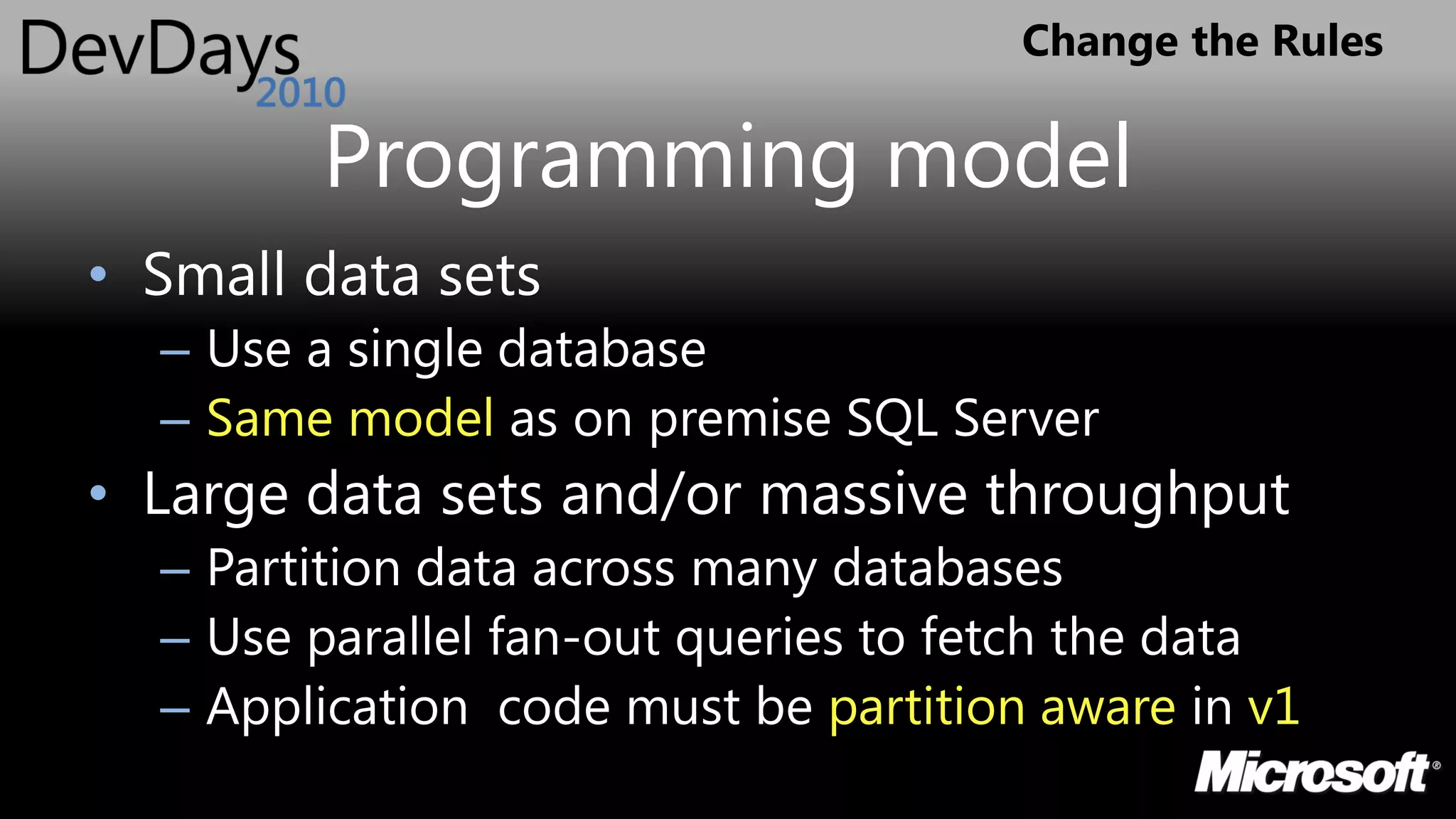 DevDays 2010

Change the Rules

Programming model

• Small data sets
– Use a single database
– Same model as on premise SQL Server
• Large data sets and/or massive throughput
– Partition data across many databases
– Use parallel fan-out queries to fetch the data
– Application code must be partition aware in v1

Microsoft®